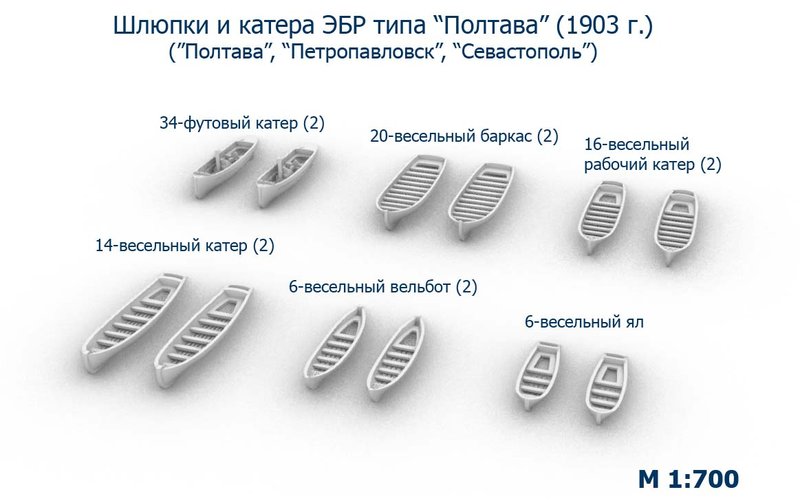 Шлюпки и катера ЭБР типа “Полтава” (1903 г.)
(”Полтава”, “Петропавловск”, “Севастополь”)

34-футовый катер (2)

20-весельный баркас (2)

16-весельный рабочий катер (2)

14-весельный катер (2)

6-весельный вельбот (2)

6-весельный ял

М 1:700